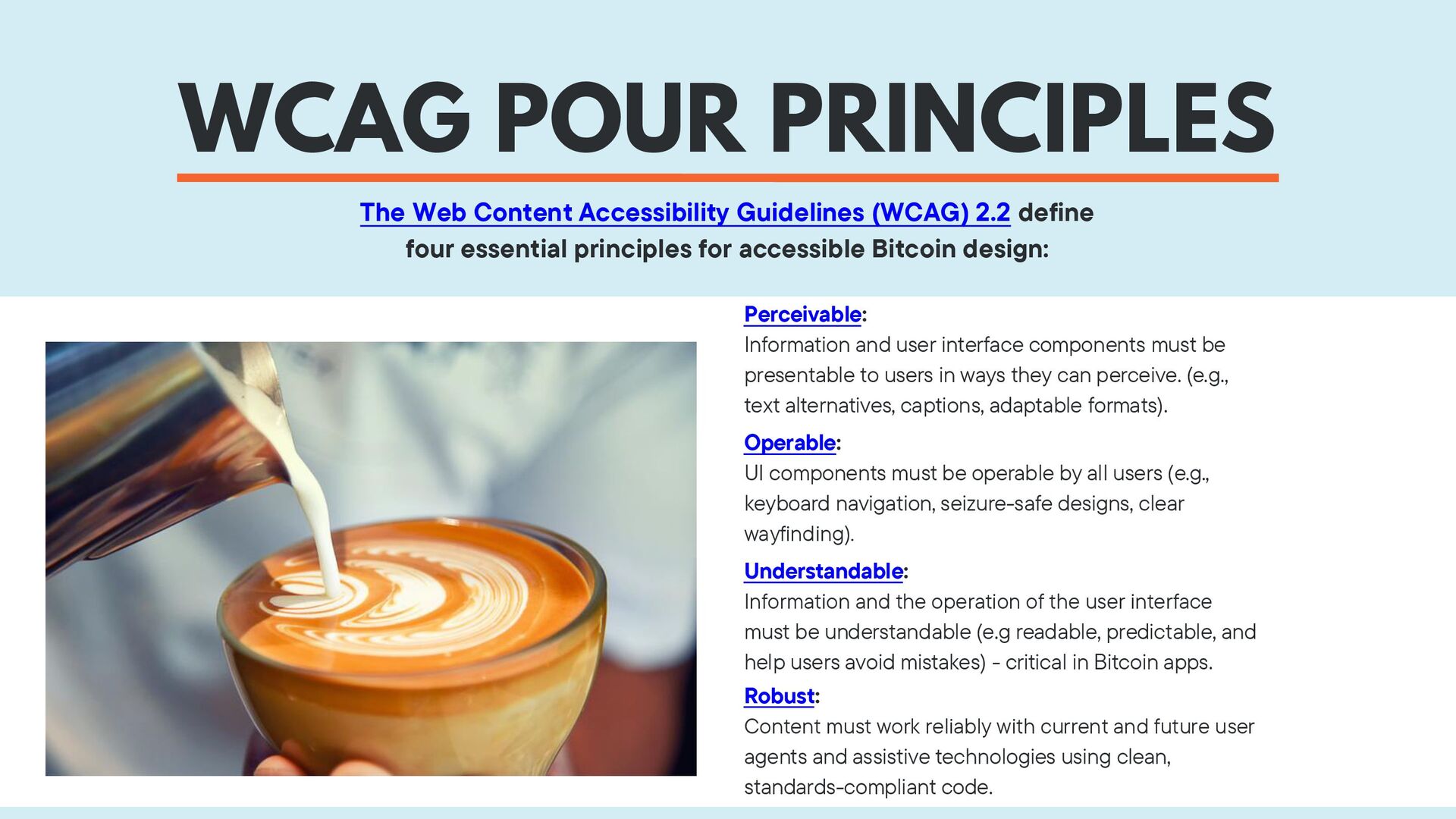 WCAG POUR PRINCIPLES

The Web Content Accessibility Guidelines (WCAG) 2.2 define four essential principles for accessible Bitcoin design:

Perceivable:
Information and user interface components must be presentable to users in ways they can perceive. (e.g., text alternatives, captions, adaptable formats).

Operable:
UI components must be operable by all users (e.g., keyboard navigation, seizure-safe designs, clear wayfinding).

Understandable:
Information and the operation of the user interface must be understandable (e.g readable, predictable, and help users avoid mistakes) - critical in Bitcoin apps.

Robust:
Content must work reliably with current and future user agents and assistive technologies using clean, standards-compliant code.